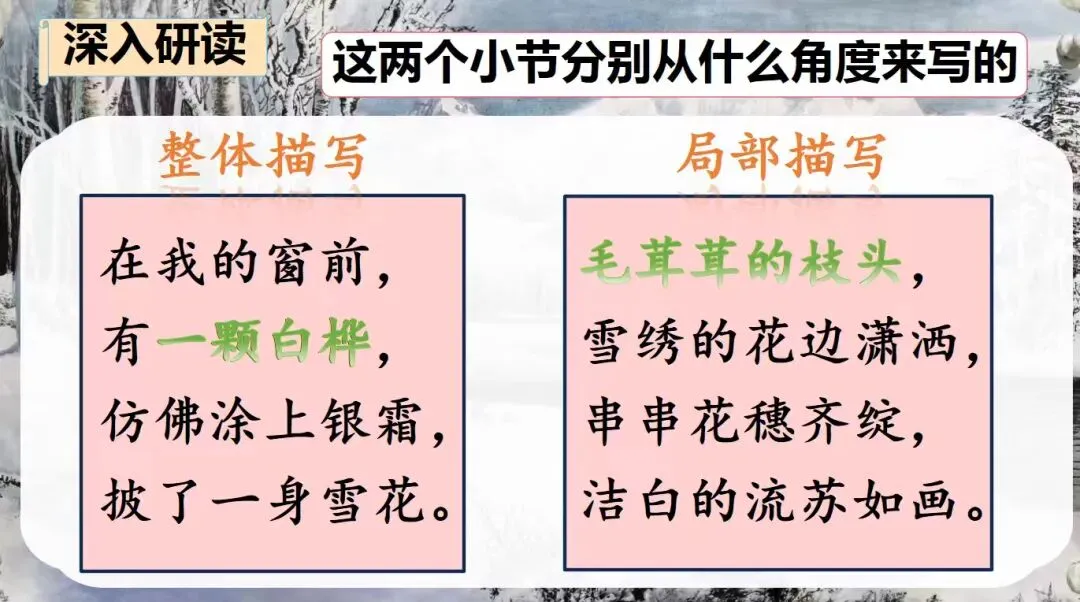 深入研读

这两个小节分别从什么角度来写的

整体描写

在我的窗前，
有一颗白桦，
仿佛涂上银霜，
披了一身雪花。

局部描写

毛茸茸的枝头，
雪绣的花边潇洒，
串串花穗齐绽，
洁白的流苏如画。